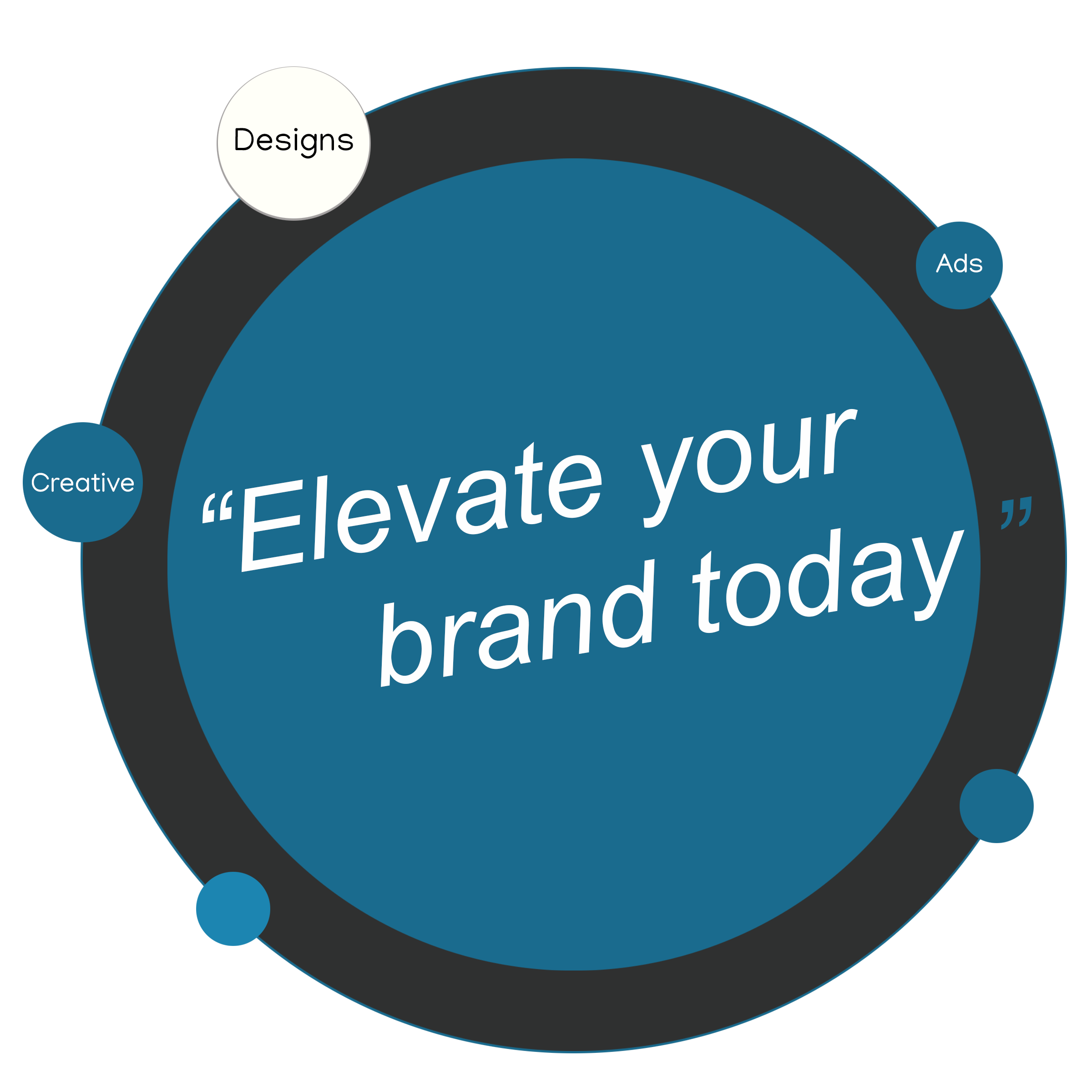 Designs

Ads

Creative

“Elevate your brand today”